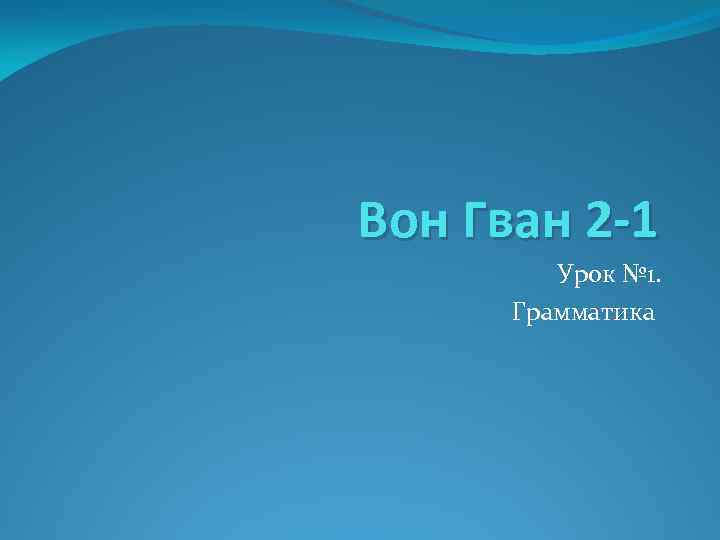 Вон Гван 2-1

Урок №1.

Грамматика